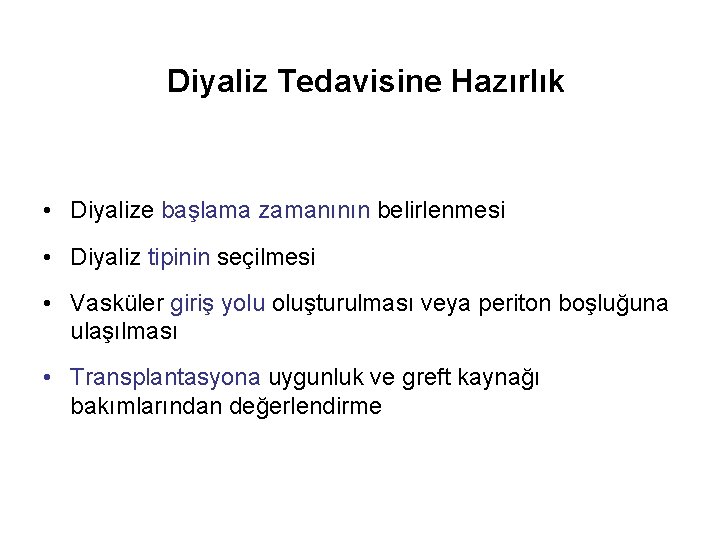 Diyaliz Tedavisine Hazırlık

• Diyalize başlama zamanının belirlenmesi

• Diyaliz tipinin seçilmesi

• Vasküler giriş yolu oluşturulması veya periton boşluğuna ulaşılması

• Transplantasyona uygunluk ve greft kaynağı bakımlarından değerlendirme